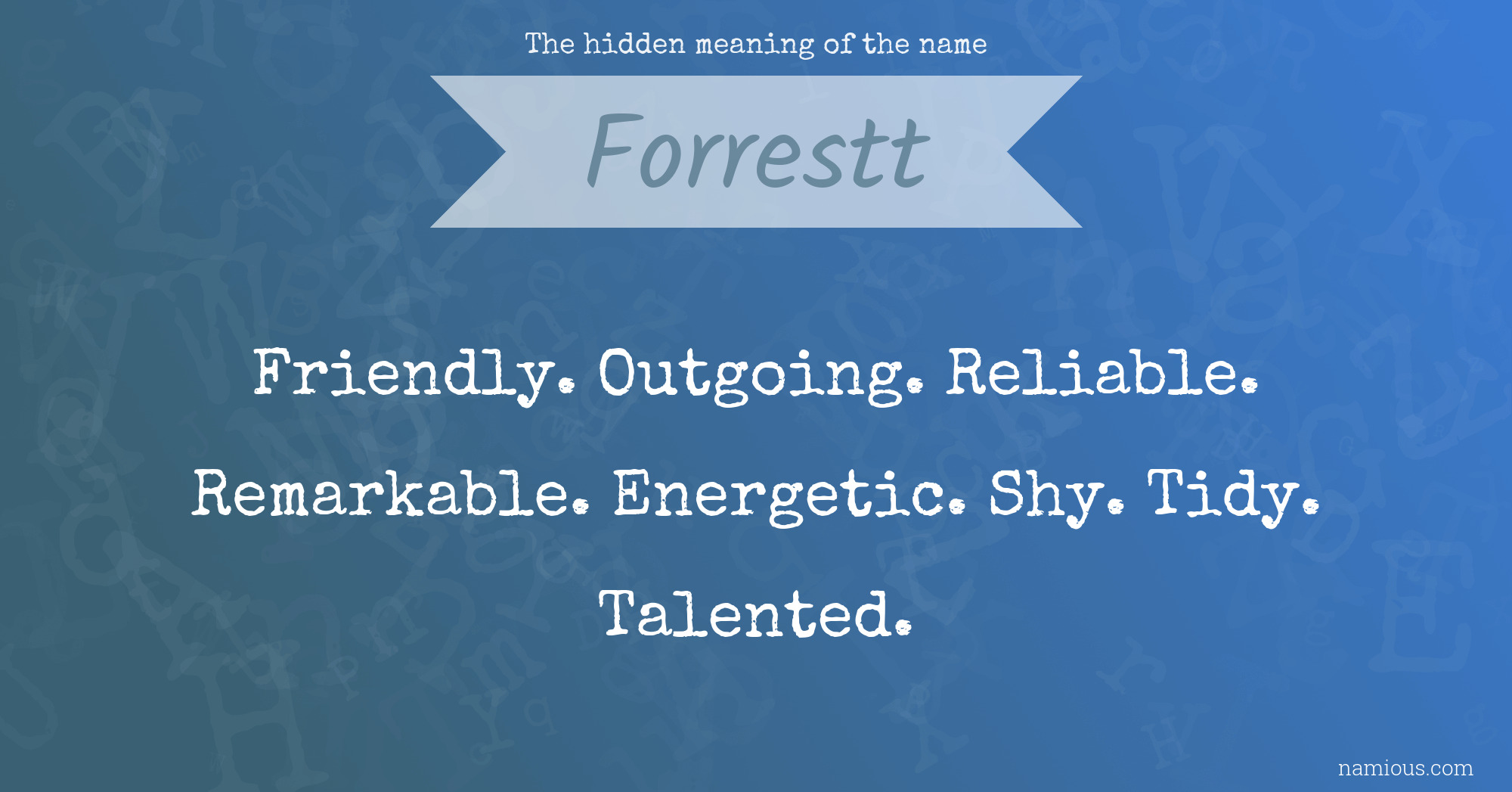 The hidden meaning of the name

Forrestt

Friendly. Outgoing. Reliable. Remarkable. Energetic. Shy. Tidy. Talented.

namious.com